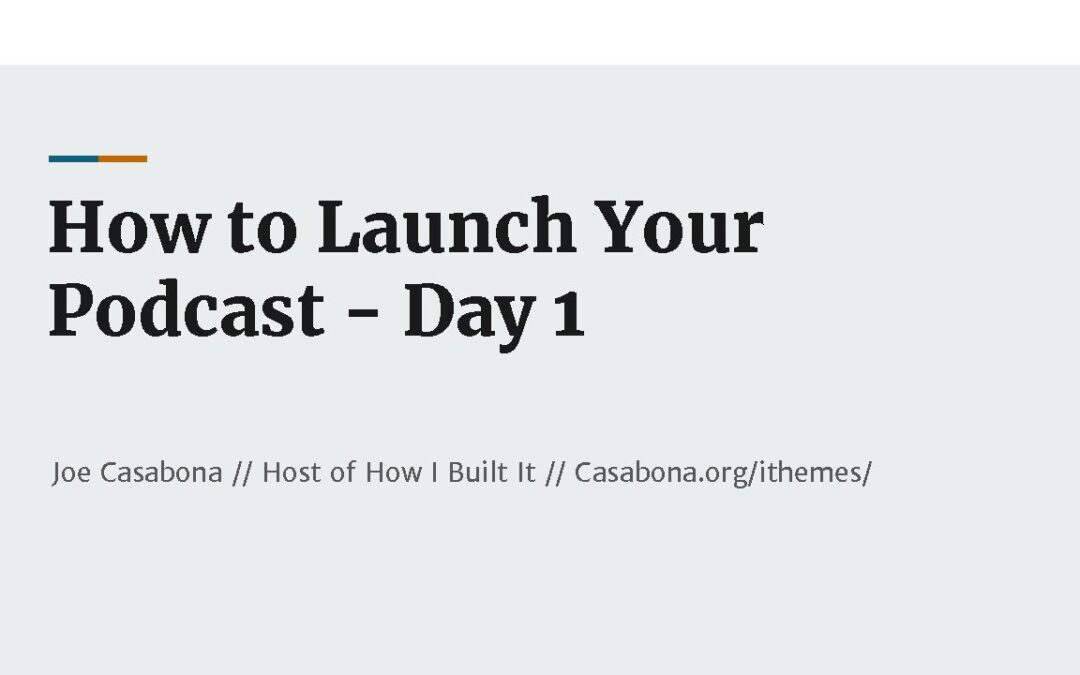 How to Launch Your Podcast - Day 1

Joe Casabona // Host of How I Built It // Casabona.org/ithemes/